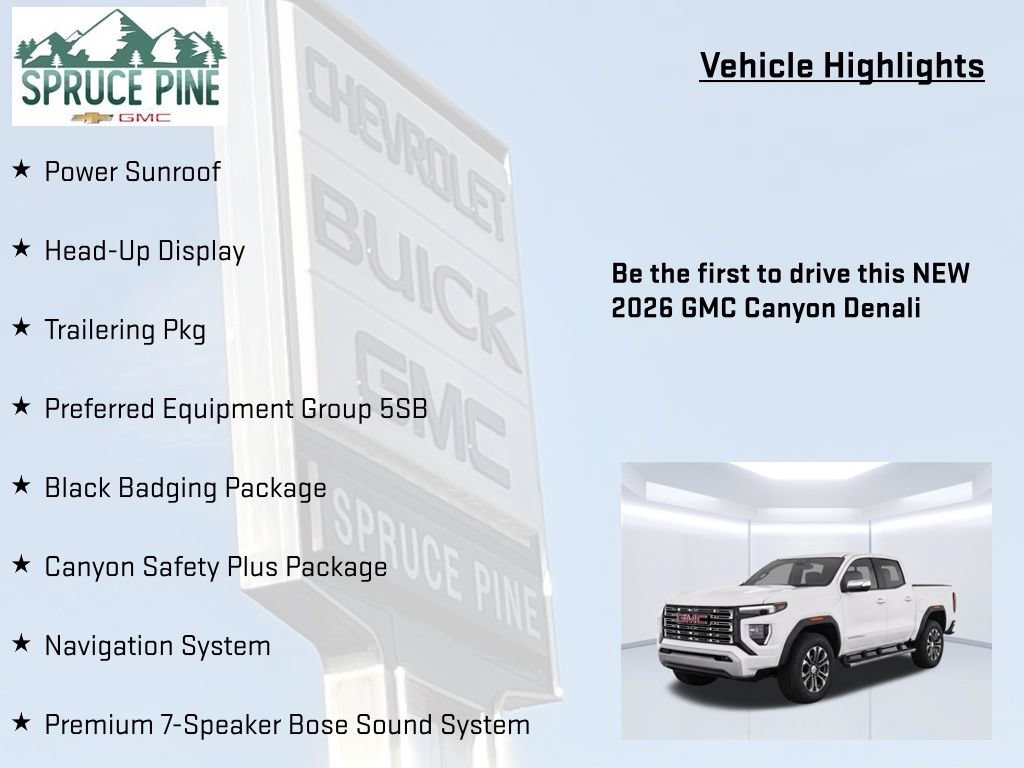 SPRUCE PINE
GMC

Vehicle Highlights

★ Power Sunroof

★ Head-Up Display

★ Trailering Pkg

★ Preferred Equipment Group 5SB

★ Black Badging Package

★ Canyon Safety Plus Package

★ Navigation System

★ Premium 7-Speaker Bose Sound System

Be the first to drive this NEW 2026 GMC Canyon Denali

CHEVROLET
BUICK
GMC
SPRUCE PINE